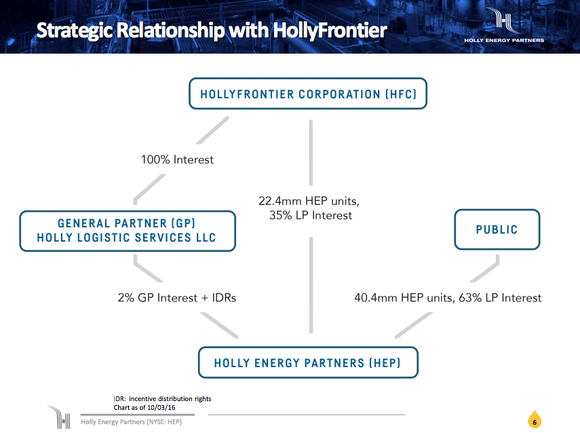 Strategic Relationship with HollyFrontier

HOLLY ENERGY PARTNERS

HOLLYFRONTIER CORPORATION (HFC)

100% Interest

22.4mm HEP units, 35% LP Interest

GENERAL PARTNER (GP) HOLLY LOGISTIC SERVICES LLC

PUBLIC

2% GP Interest + IDRs

40.4mm HEP units, 63% LP Interest

HOLLY ENERGY PARTNERS (HEP)

IDR: incentive distribution rights
Chart as of 10/03/16

Holly Energy Partners (NYSE: HEP)

6